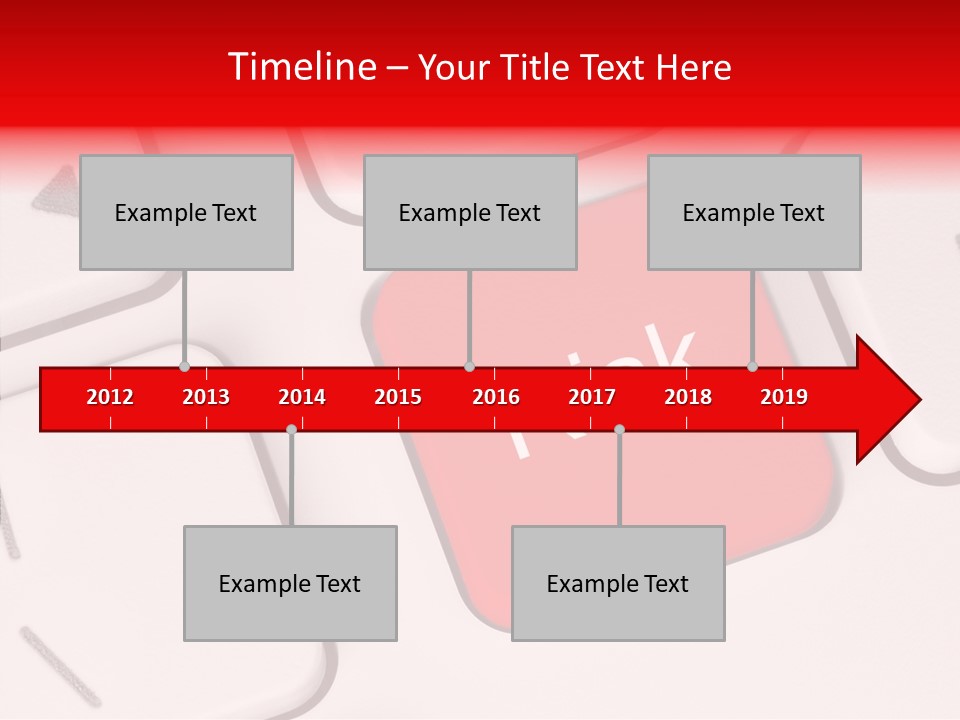 Timeline – Your Title Text Here

Example Text

Example Text

Example Text

2012 2013 2014 2015 2016 2017 2018 2019

Example Text

Example Text